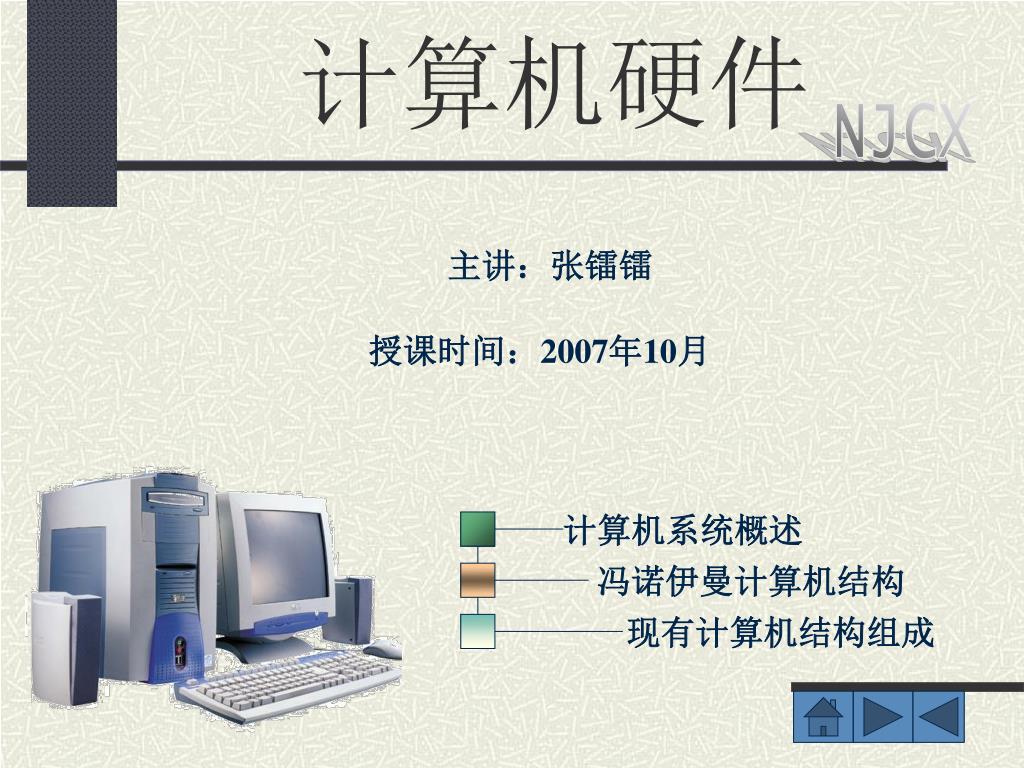 计算机硬件

NJGX

主讲：张镭镭

授课时间：2007年10月

计算机系统概述

冯诺伊曼计算机结构

现有计算机结构组成